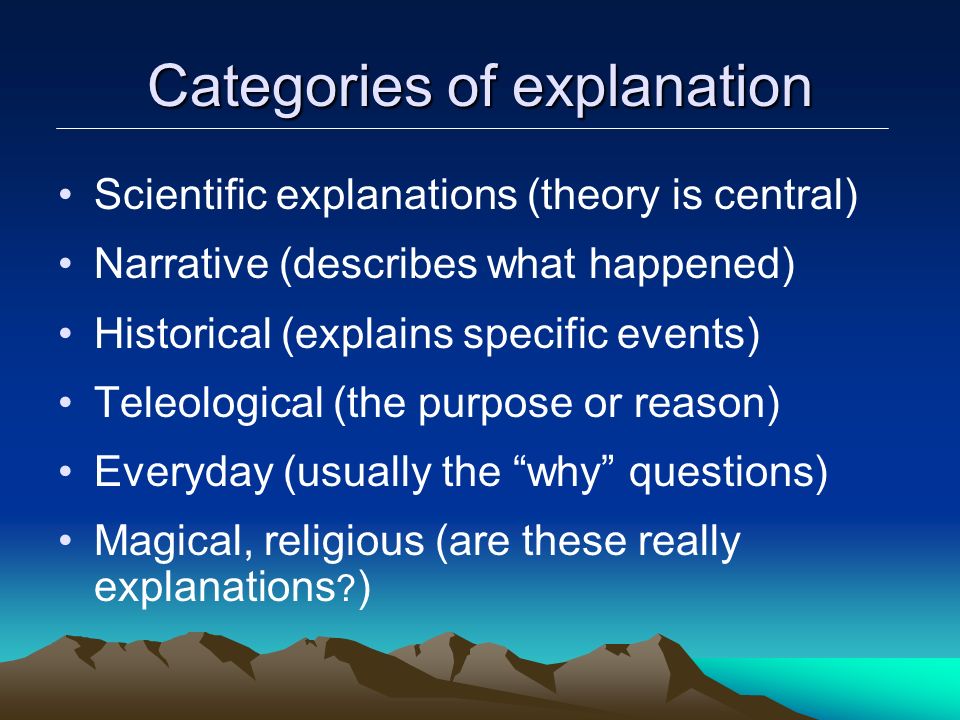 Categories of explanation

• Scientific explanations (theory is central)
• Narrative (describes what happened)
• Historical (explains specific events)
• Teleological (the purpose or reason)
• Everyday (usually the “why” questions)
• Magical, religious (are these really explanations?)